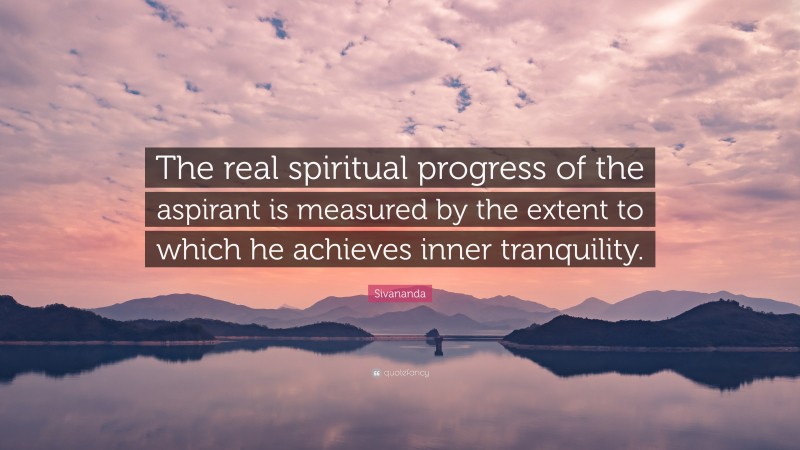 The real spiritual progress of the aspirant is measured by the extent to which he achieves inner tranquility.

Sivananda

quotefancy